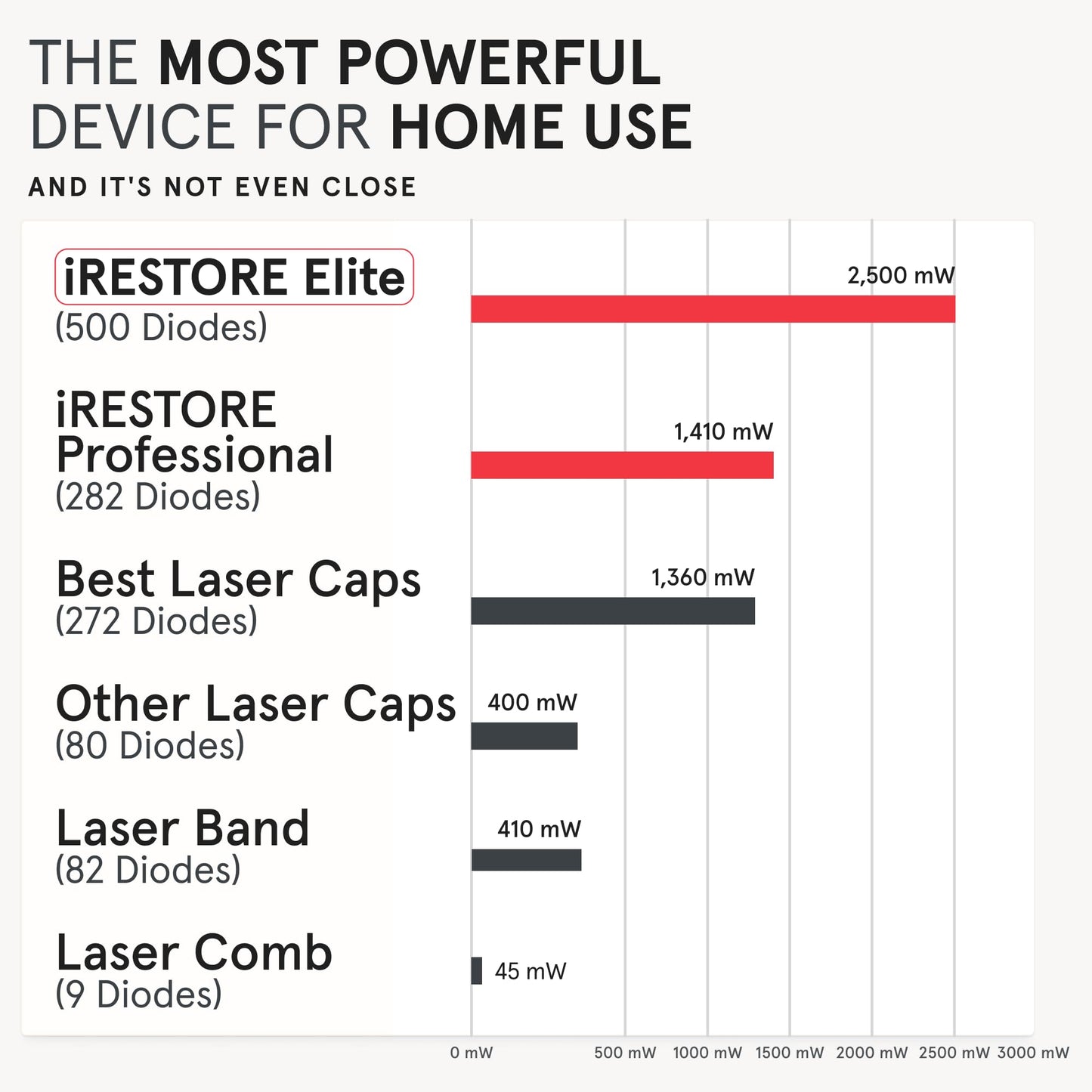 THE MOST POWERFUL DEVICE FOR HOME USE

AND IT'S NOT EVEN CLOSE

iRESTORE Elite
(500 Diodes)

2,500 mW

iRESTORE Professional
(282 Diodes)

1,410 mW

Best Laser Caps
(272 Diodes)

1,360 mW

Other Laser Caps
(80 Diodes)

400 mW

Laser Band
(82 Diodes)

410 mW

Laser Comb
(9 Diodes)

45 mW

0 mW 500 mW 1000 mW 1500 mW 2000 mW 2500 mW 3000 mW